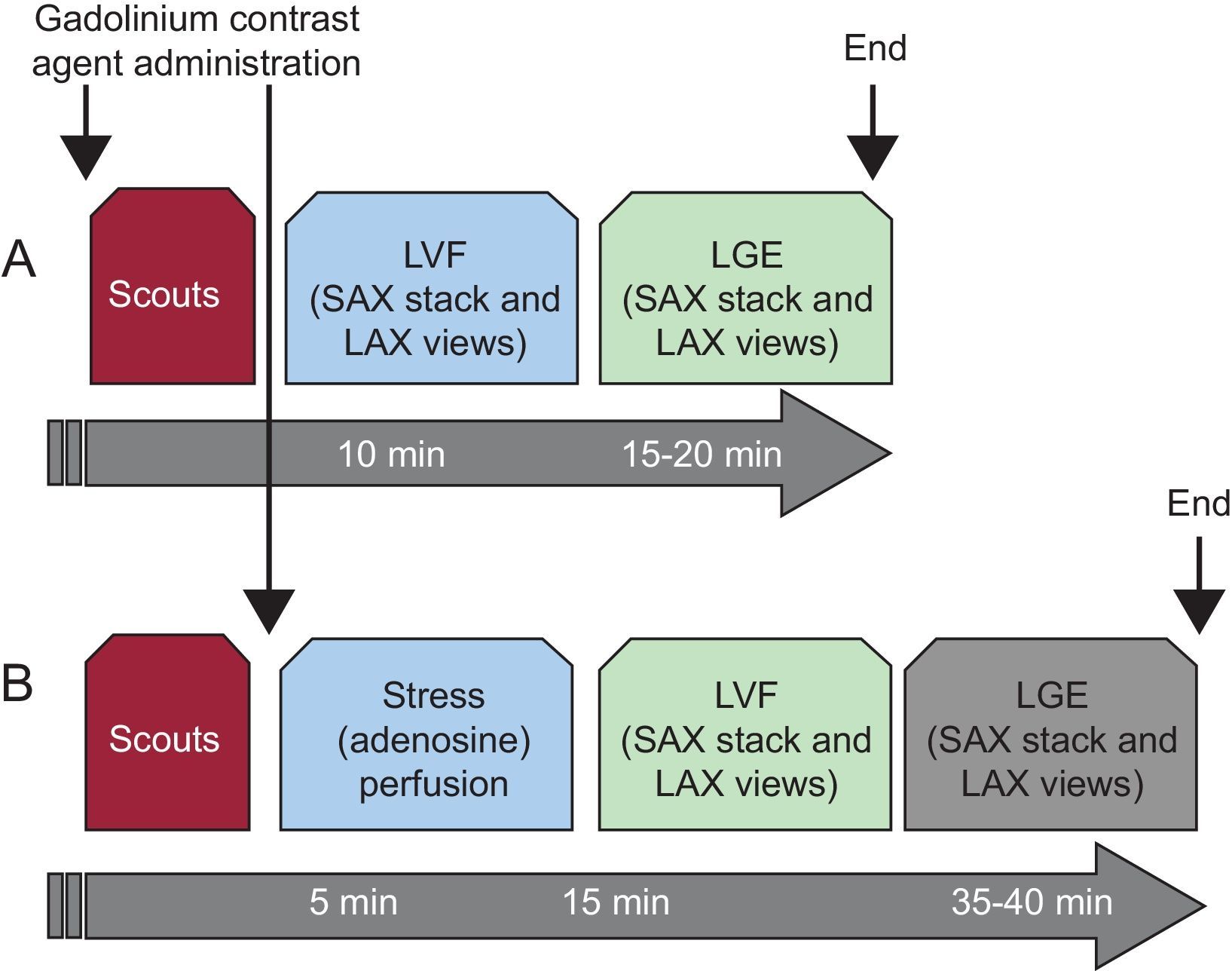 Gadolinium contrast agent administration

End

A

Scouts

LVF (SAX stack and LAX views)

LGE (SAX stack and LAX views)

10 min

15-20 min

End

B

Scouts

Stress (adenosine) perfusion

LVF (SAX stack and LAX views)

LGE (SAX stack and LAX views)

5 min

15 min

35-40 min